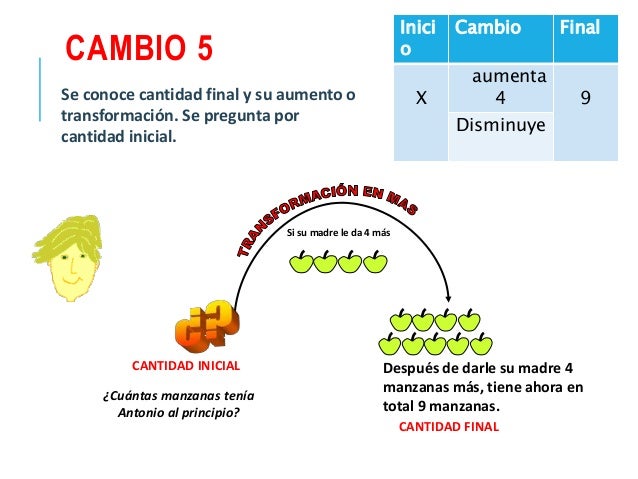 CAMBIO 5

Se conoce cantidad final y su aumento o transformación. Se pregunta por cantidad inicial.

| Inicio | Cambio | Final |
|---|---|---|
| X | aumenta 4 | 9 |
| | Disminuye | |

TRANSFORMACIÓN EN MAS

Si su madre le da 4 más

¿?

CANTIDAD INICIAL

¿Cuántas manzanas tenía Antonio al principio?

Después de darle su madre 4 manzanas más, tiene ahora en total 9 manzanas.

CANTIDAD FINAL